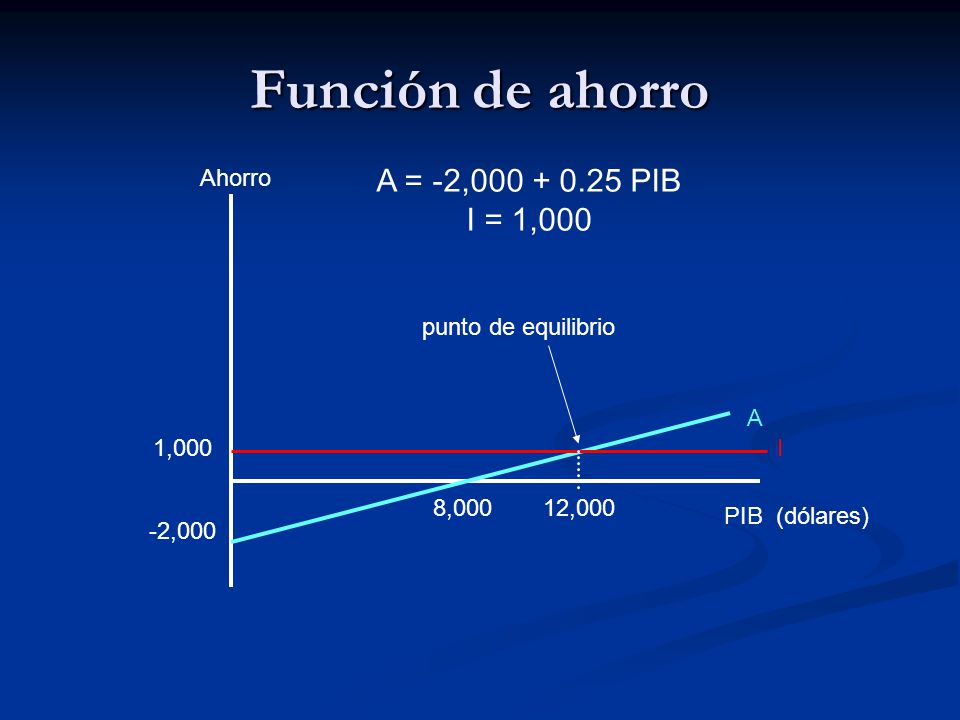 Función de ahorro

Ahorro

A = -2,000 + 0.25 PIB
I = 1,000

punto de equilibrio

A

1,000

I

8,000

12,000

PIB (dólares)

-2,000